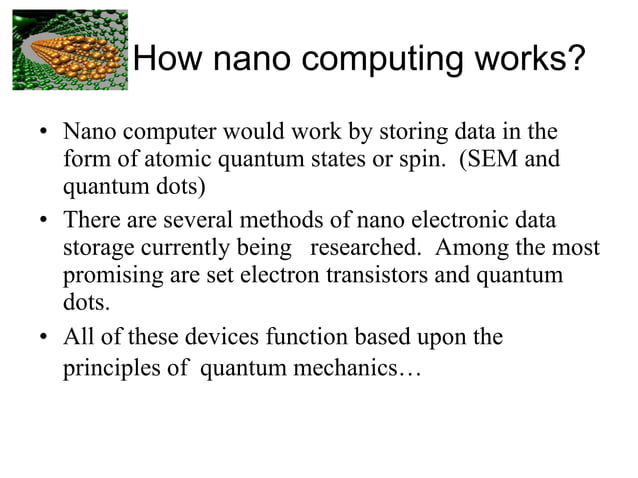 How nano computing works?

• Nano computer would work by storing data in the form of atomic quantum states or spin. (SEM and quantum dots)

• There are several methods of nano electronic data storage currently being researched. Among the most promising are set electron transistors and quantum dots.

• All of these devices function based upon the principles of quantum mechanics…